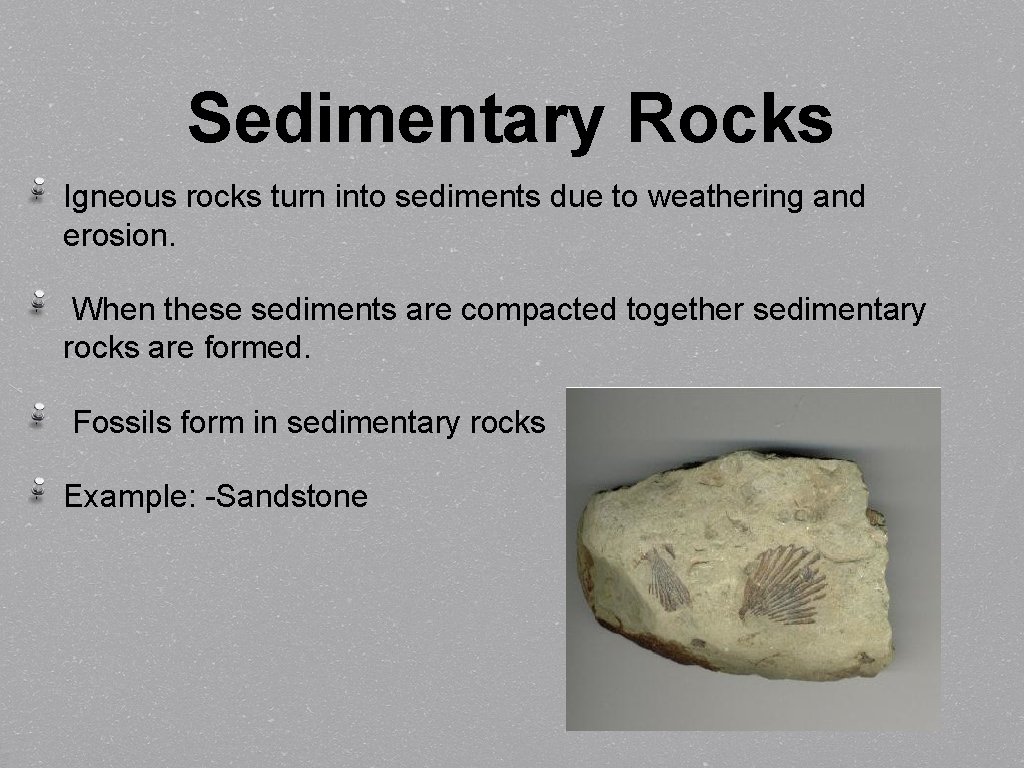 Sedimentary Rocks

Igneous rocks turn into sediments due to weathering and erosion.

When these sediments are compacted together sedimentary rocks are formed.

Fossils form in sedimentary rocks

Example: -Sandstone